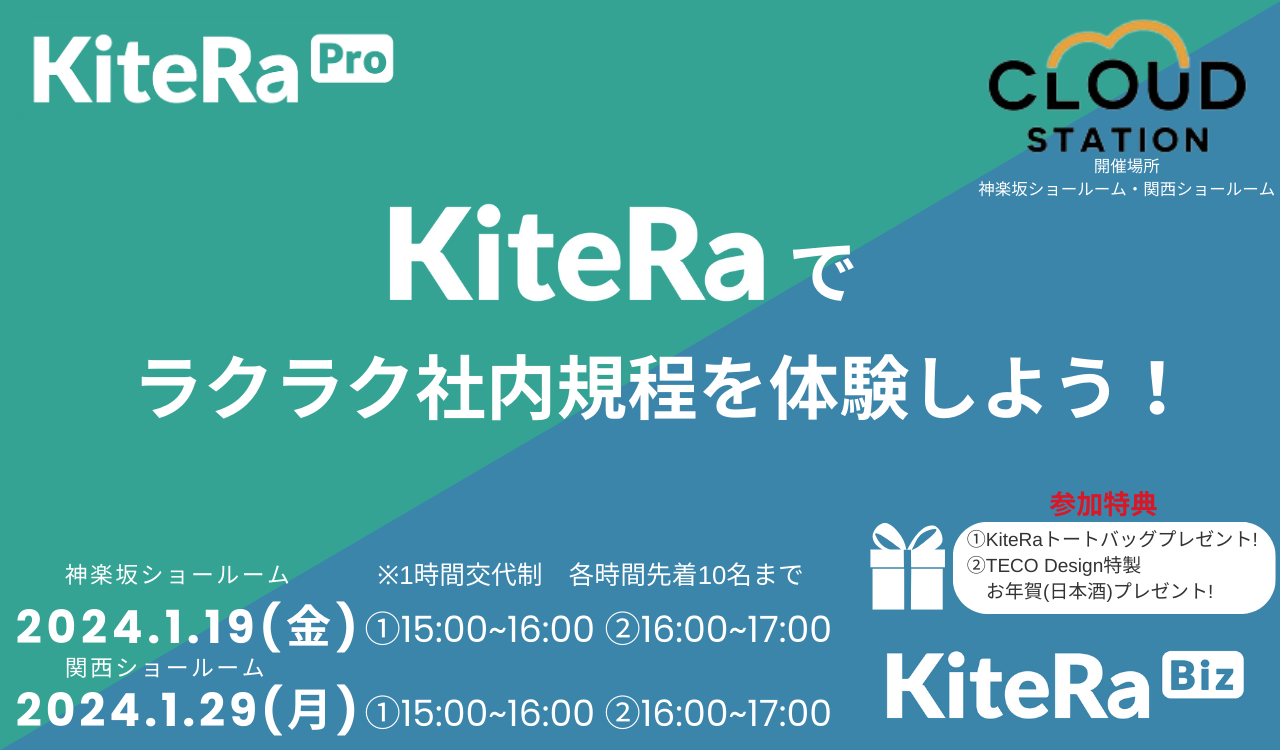 KiteRa Pro

CLOUD STATION
開催場所
神楽坂ショールーム・関西ショールーム

KiteRa で
ラクラク社内規程を体験しよう！

参加特典
①KiteRaトートバッグプレゼント!
②TECO Design特製
お年賀(日本酒)プレゼント!

神楽坂ショールーム　※1時間交代制　各時間先着10名まで
2024.1.19(金) ①15:00~16:00 ②16:00~17:00
関西ショールーム
2024.1.29(月) ①15:00~16:00 ②16:00~17:00

KiteRa Biz